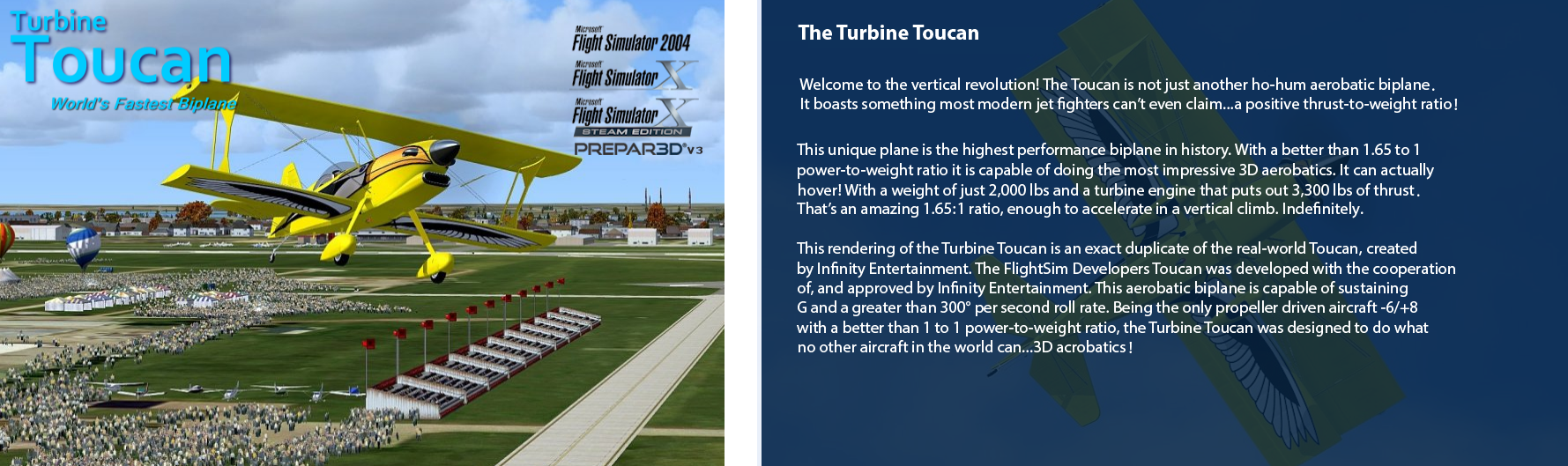 Turbine
Toucan
World's Fastest Biplane

Microsoft
Flight Simulator 2004
Microsoft
Flight Simulator X
Microsoft
Flight Simulator X
STEAM EDITION
PREPAR3D® V3

The Turbine Toucan

Welcome to the vertical revolution! The Toucan is not just another ho-hum aerobatic biplane. It boasts something most modern jet fighters can't even claim...a positive thrust-to-weight ratio!

This unique plane is the highest performance biplane in history. With a better than 1.65 to 1 power-to-weight ratio it is capable of doing the most impressive 3D aerobatics. It can actually hover! With a weight of just 2,000 lbs and a turbine engine that puts out 3,300 lbs of thrust. That's an amazing 1.65:1 ratio, enough to accelerate in a vertical climb. Indefinitely.

This rendering of the Turbine Toucan is an exact duplicate of the real-world Toucan, created by Infinity Entertainment. The FlightSim Developers Toucan was developed with the cooperation of, and approved by Infinity Entertainment. This aerobatic biplane is capable of sustaining G and a greater than 300° per second roll rate. Being the only propeller driven aircraft -6/+8 with a better than 1 to 1 power-to-weight ratio, the Turbine Toucan was designed to do what no other aircraft in the world can...3D acrobatics!